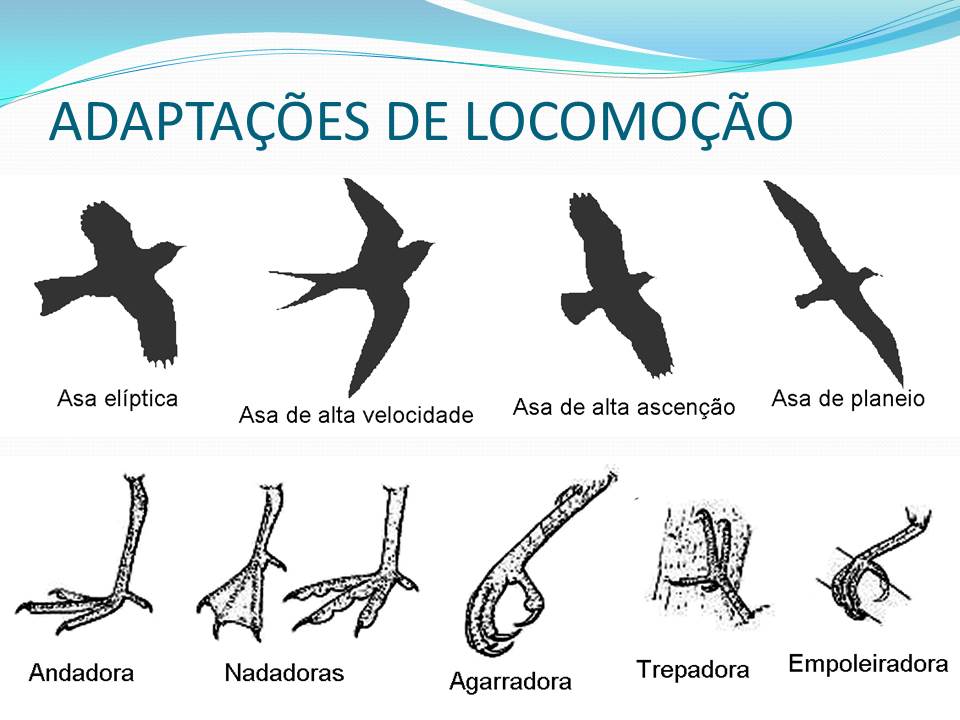 ADAPTAÇÕES DE LOCOMOÇÃO

Asa elíptica

Asa de alta velocidade

Asa de alta ascenção

Asa de planeio

Andadora

Nadadoras

Agarradora

Trepadora

Empoleiradora